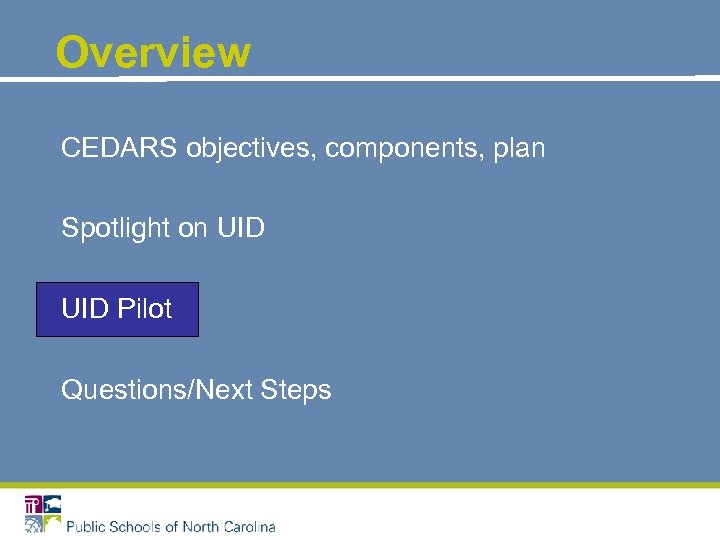 Overview

CEDARS objectives, components, plan

Spotlight on UID

UID Pilot

Questions/Next Steps

Public Schools of North Carolina